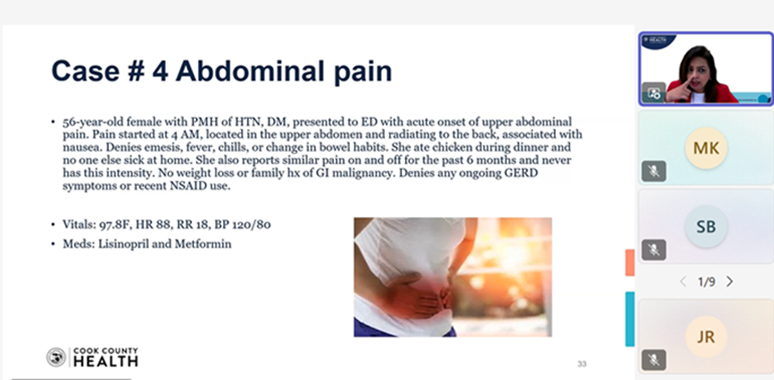 Case # 4 Abdominal pain

• 56-year-old female with PMH of HTN, DM, presented to ED with acute onset of upper abdominal pain. Pain started at 4 AM, located in the upper abdomen and radiating to the back, associated with nausea. Denies emesis, fever, chills, or change in bowel habits. She ate chicken during dinner and no one else sick at home. She also reports similar pain on and off for the past 6 months and never has this intensity. No weight loss or family hx of GI malignancy. Denies any ongoing GERD symptoms or recent NSAID use.

• Vitals: 97.8F, HR 88, RR 18, BP 120/80
• Meds: Lisinopril and Metformin

COOK COUNTY HEALTH

33

HEALTH

MK

SB

1/9

JR